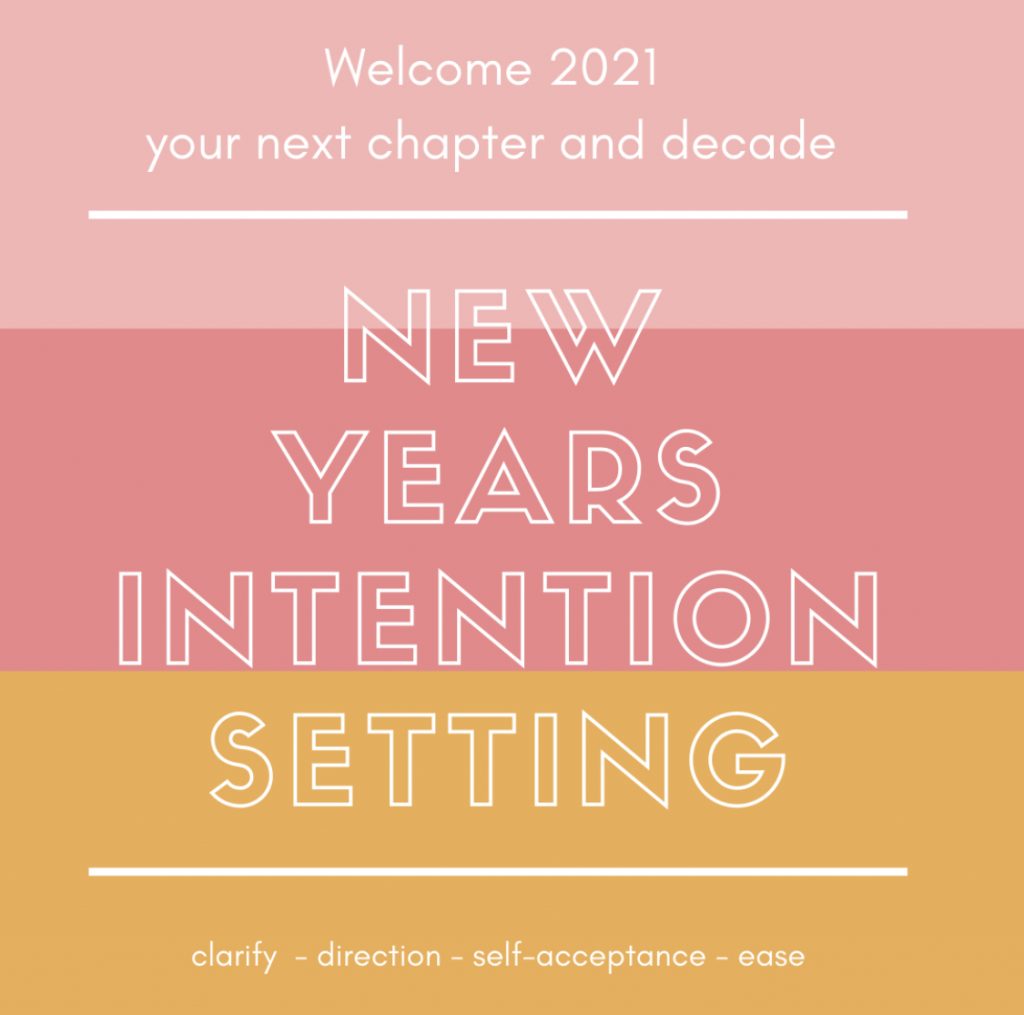 Welcome 2021
your next chapter and decade

NEW
YEARS
INTENTION
SETTING

clarify - direction - self-acceptance - ease